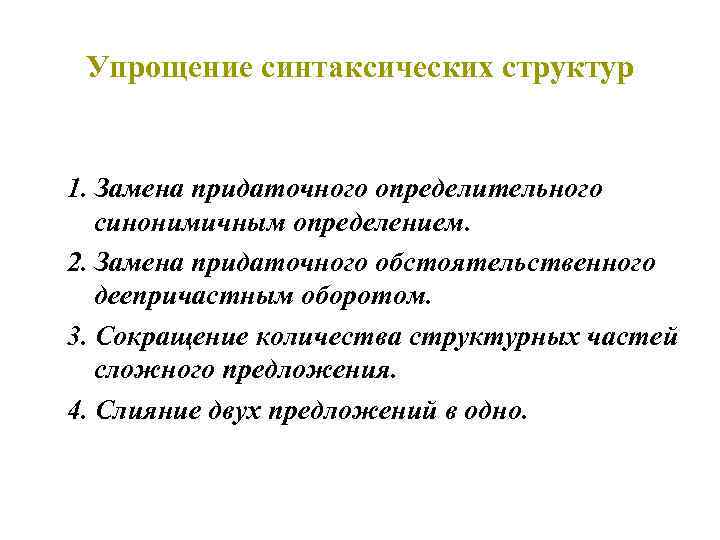 Упрощение синтаксических структур

1. Замена придаточного определительного синонимичным определением.
2. Замена придаточного обстоятельственного деепричастным оборотом.
3. Сокращение количества структурных частей сложного предложения.
4. Слияние двух предложений в одно.